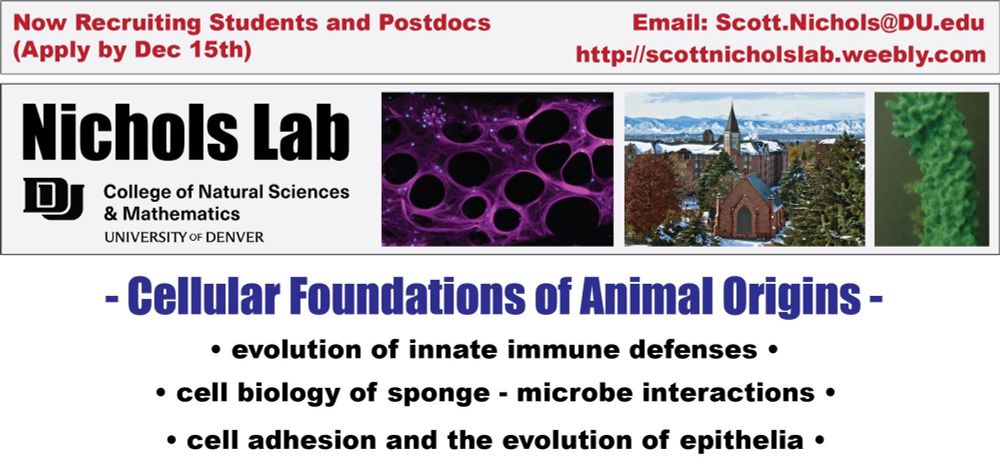 Now Recruiting Students and Postdocs
(Apply by Dec 15th)

Email: Scott.Nichols@DU.edu
http://scottnicholslab.weebly.com

Nichols Lab

DU College of Natural Sciences & Mathematics
UNIVERSITY OF DENVER

- Cellular Foundations of Animal Origins -

• evolution of innate immune defenses •

• cell biology of sponge - microbe interactions •

• cell adhesion and the evolution of epithelia •